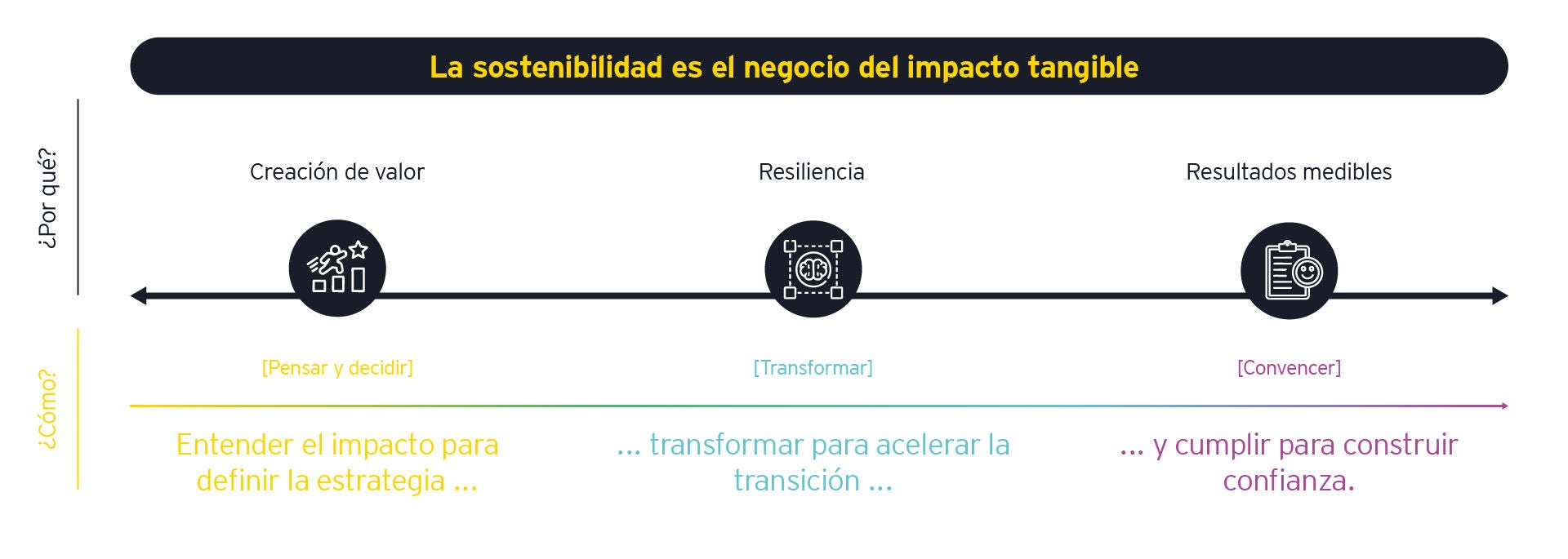 La sostenibilidad es el negocio del impacto tangible

¿Por qué?

Creación de valor

Resiliencia

Resultados medibles

¿Cómo?

[Pensar y decidir]

[Transformar]

[Convencer]

Entender el impacto para definir la estrategia ...

... transformar para acelerar la transición ...

... y cumplir para construir confianza.